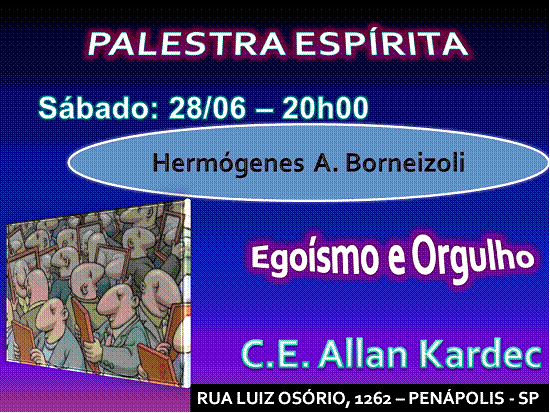 PALESTRA ESPÍRITA

Sábado: 28/06 – 20h00

Hermógenes A. Borneizoli

Egoísmo e Orgulho

C.E. Allan Kardec

RUA LUIZ OSÓRIO, 1262 – PENÁPOLIS - SP